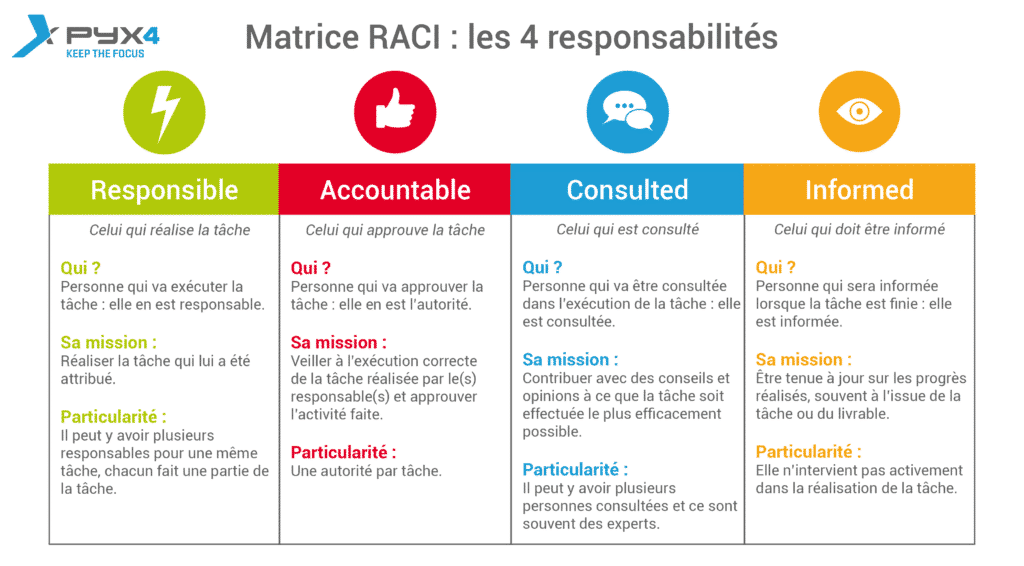 PYX4
KEEP THE FOCUS

Matrice RACI : les 4 responsabilités

Responsible

Celui qui réalise la tâche

Qui ?
Personne qui va exécuter la tâche : elle en est responsable.

Sa mission :
Réaliser la tâche qui lui a été attribué.

Particularité :
Il peut y avoir plusieurs responsables pour une même tâche, chacun fait une partie de la tâche.

Accountable

Celui qui approuve la tâche

Qui ?
Personne qui va approuver la tâche : elle en est l'autorité.

Sa mission :
Veiller à l'exécution correcte de la tâche réalisée par le(s) responsable(s) et approuver l'activité faite.

Particularité :
Une autorité par tâche.

Consulted

Celui qui est consulté

Qui ?
Personne qui va être consultée dans l'exécution de la tâche : elle est consultée.

Sa mission :
Contribuer avec des conseils et opinions à ce que la tâche soit effectuée le plus efficacement possible.

Particularité :
Il peut y avoir plusieurs personnes consultées et ce sont souvent des experts.

Informed

Celui qui doit être informé

Qui ?
Personne qui sera informée lorsque la tâche est finie : elle est informée.

Sa mission :
Être tenue à jour sur les progrès réalisés, souvent à l'issue de la tâche ou du livrable.

Particularité :
Elle n'intervient pas activement dans la réalisation de la tâche.